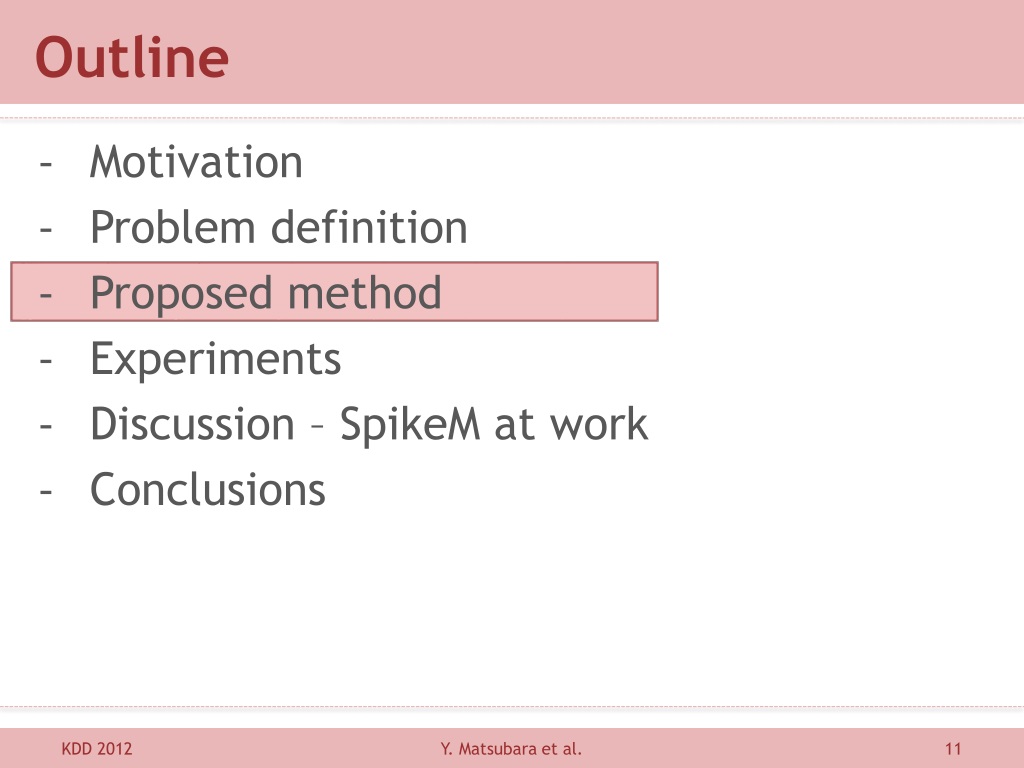 Outline

- Motivation
- Problem definition
- Proposed method
- Experiments
- Discussion – SpikeM at work
- Conclusions

KDD 2012

Y. Matsubara et al.

11